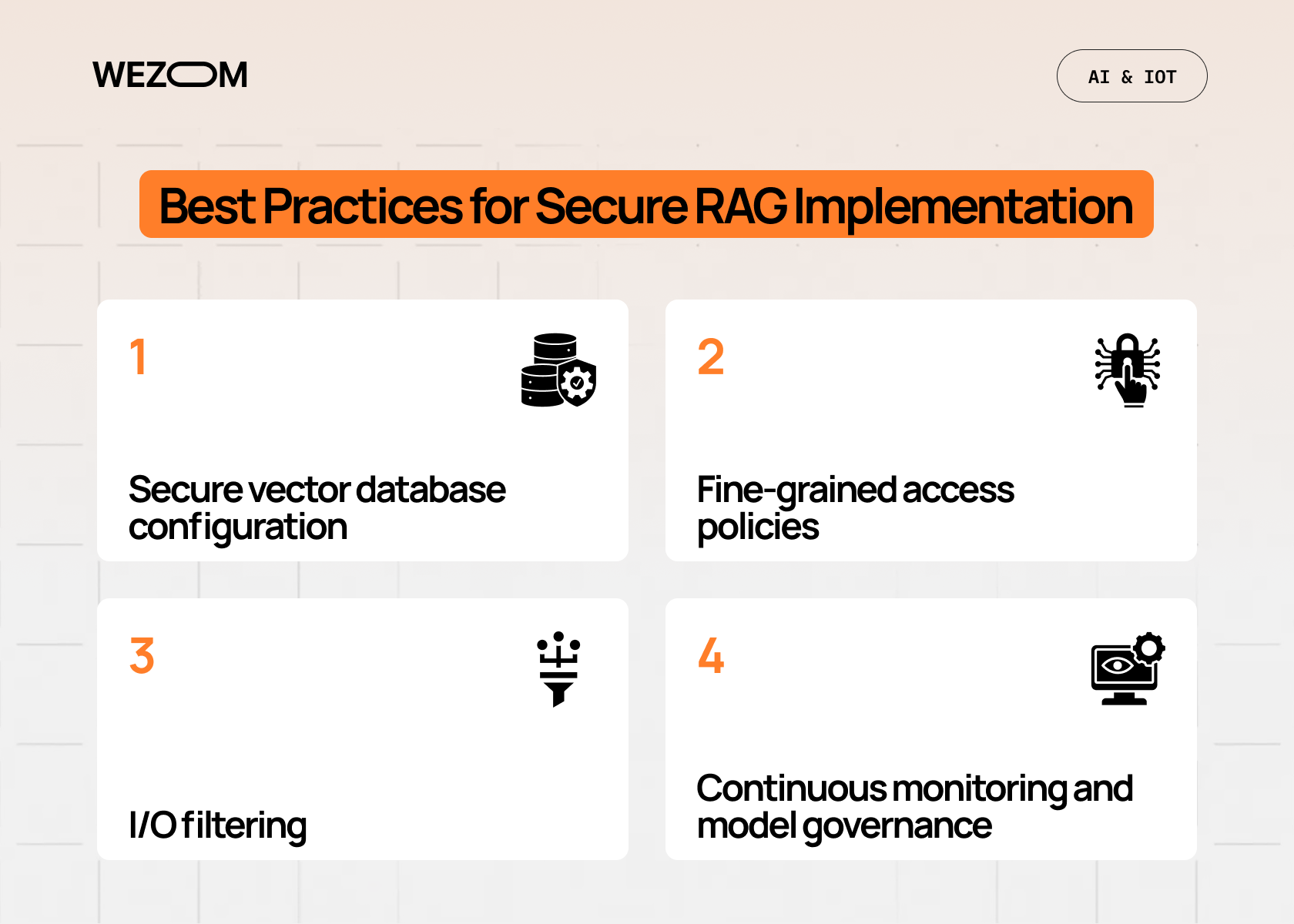 WEZOM

AI & IOT

Best Practices for Secure RAG Implementation

1

Secure vector database configuration

2

Fine-grained access policies

3

I/O filtering

4

Continuous monitoring and model governance